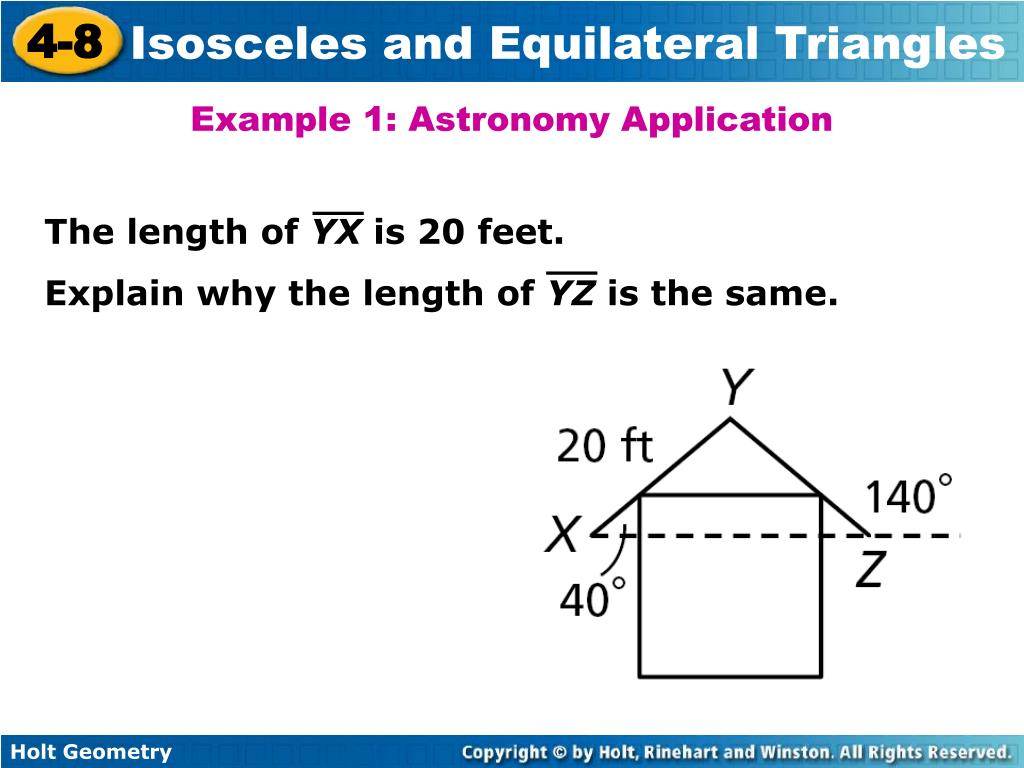 4-8 Isosceles and Equilateral Triangles

Example 1: Astronomy Application

The length of $\overline{YX}$ is 20 feet.

Explain why the length of $\overline{YZ}$ is the same.

Y
20 ft
140°
X
Z
40°

Holt Geometry

Copyright © by Holt, Rinehart and Winston. All Rights Reserved.